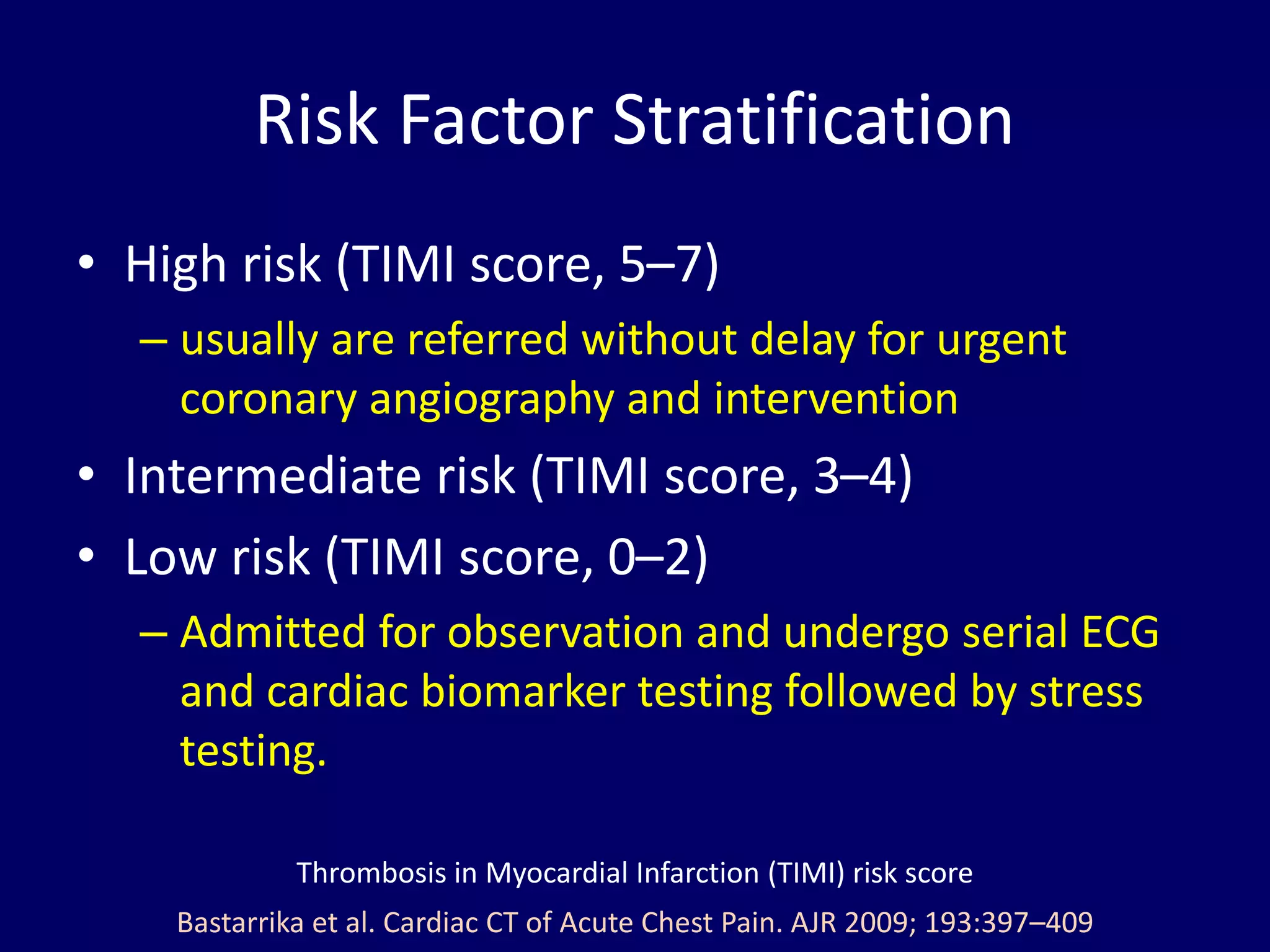 Risk Factor Stratification

• High risk (TIMI score, 5–7)
– usually are referred without delay for urgent coronary angiography and intervention
• Intermediate risk (TIMI score, 3–4)
• Low risk (TIMI score, 0–2)
– Admitted for observation and undergo serial ECG and cardiac biomarker testing followed by stress testing.

Thrombosis in Myocardial Infarction (TIMI) risk score

Bastarrika et al. Cardiac CT of Acute Chest Pain. AJR 2009; 193:397–409